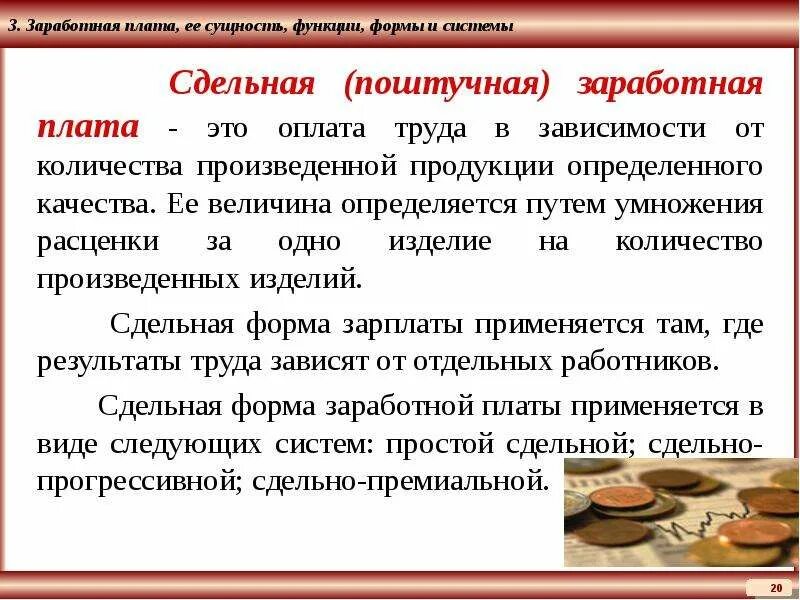 3. Заработная плата, ее сущность, функции, формы и системы

Сдельная (поштучная) заработная плата - это оплата труда в зависимости от количества произведенной продукции определенного качества. Ее величина определяется путем умножения расценки за одно изделие на количество произведенных изделий.

Сдельная форма зарплаты применяется там, где результаты труда зависят от отдельных работников.

Сдельная форма заработной платы применяется в виде следующих систем: простой сдельной; сдельно-прогрессивной; сдельно-премиальной.

20